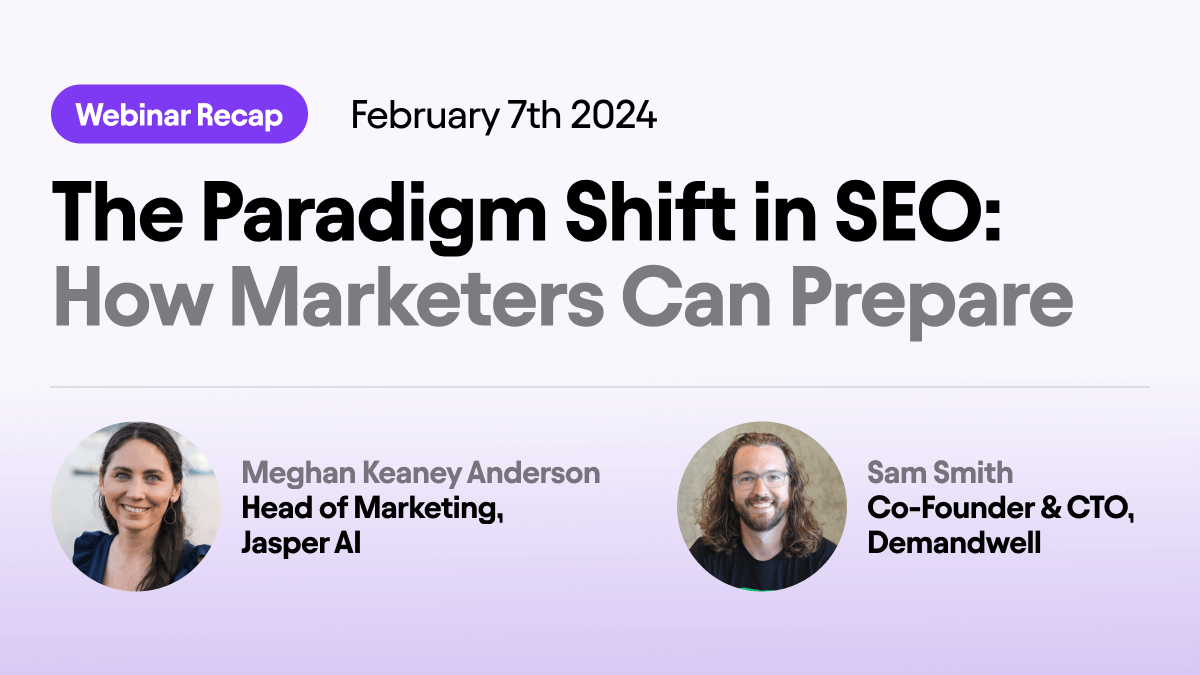 Webinar Recap February 7th 2024

The Paradigm Shift in SEO: How Marketers Can Prepare

Meghan Keaney Anderson
Head of Marketing, Jasper AI

Sam Smith
Co-Founder & CTO, Demandwell